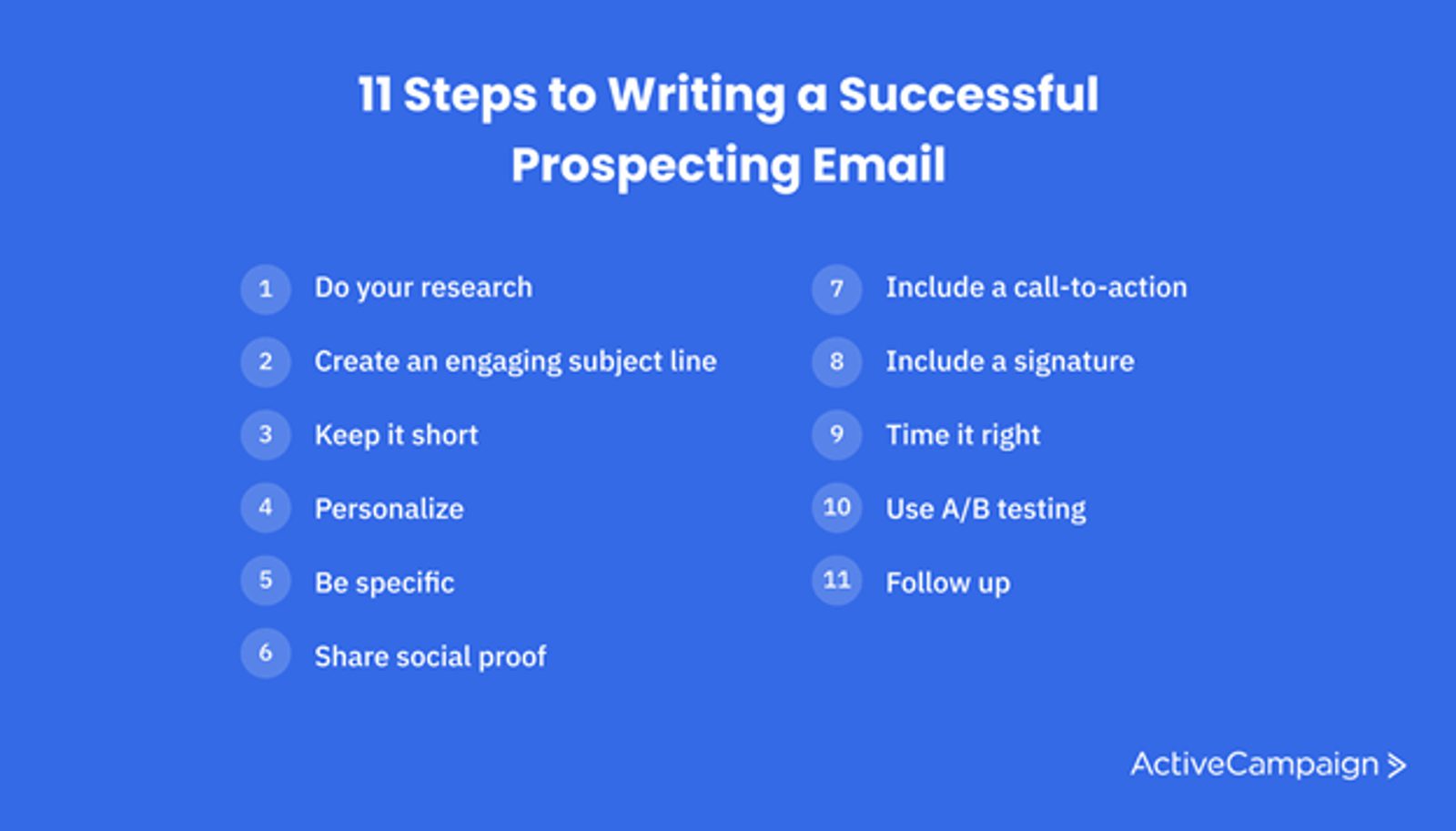 11 Steps to Writing a Successful Prospecting Email

1 Do your research

2 Create an engaging subject line

3 Keep it short

4 Personalize

5 Be specific

6 Share social proof

7 Include a call-to-action

8 Include a signature

9 Time it right

10 Use A/B testing

11 Follow up

ActiveCampaign >